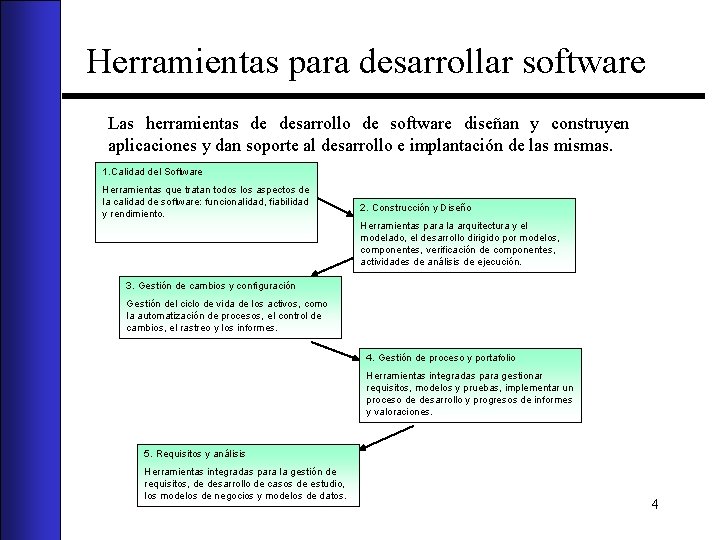 Herramientas para desarrollar software

Las herramientas de desarrollo de software diseñan y construyen aplicaciones y dan soporte al desarrollo e implantación de las mismas.

1.Calidad del Software

Herramientas que tratan todos los aspectos de la calidad de software: funcionalidad, fiabilidad y rendimiento.

2. Construcción y Diseño

Herramientas para la arquitectura y el modelado, el desarrollo dirigido por modelos, componentes, verificación de componentes, actividades de análisis de ejecución.

3. Gestión de cambios y configuración

Gestión del ciclo de vida de los activos, como la automatización de procesos, el control de cambios, el rastreo y los informes.

4. Gestión de proceso y portafolio

Herramientas integradas para gestionar requisitos, modelos y pruebas, implementar un proceso de desarrollo y progresos de informes y valoraciones.

5. Requisitos y análisis

Herramientas integradas para la gestión de requisitos, de desarrollo de casos de estudio, los modelos de negocios y modelos de datos.

4